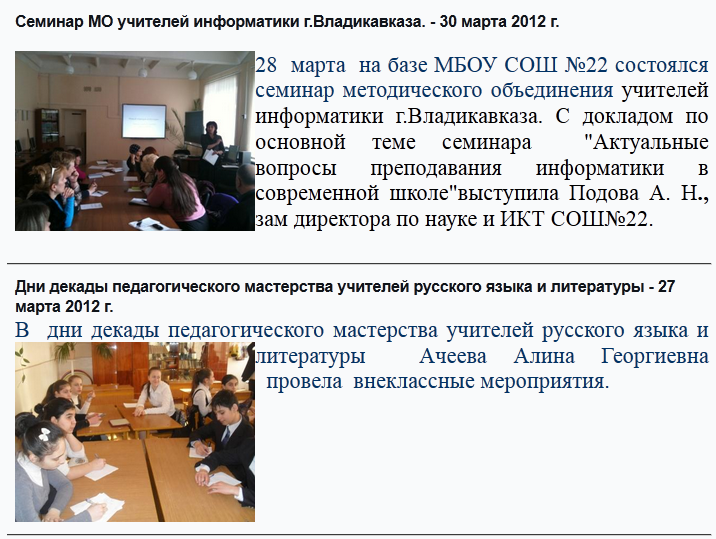 Семинар МО учителей информатики г.Владикавказа. - 30 марта 2012 г.

28 марта на базе МБОУ СОШ №22 состоялся семинар методического объединения учителей информатики г.Владикавказа. С докладом по основной теме семинара "Актуальные вопросы преподавания информатики в современной школе"выступила Подова А. Н., зам директора по науке и ИКТ СОШ№22.

Дни декады педагогического мастерства учителей русского языка и литературы - 27 марта 2012 г.

В дни декады педагогического мастерства учителей русского языка и литературы Ачеева Алина Георгиевна провела внеклассные мероприятия.